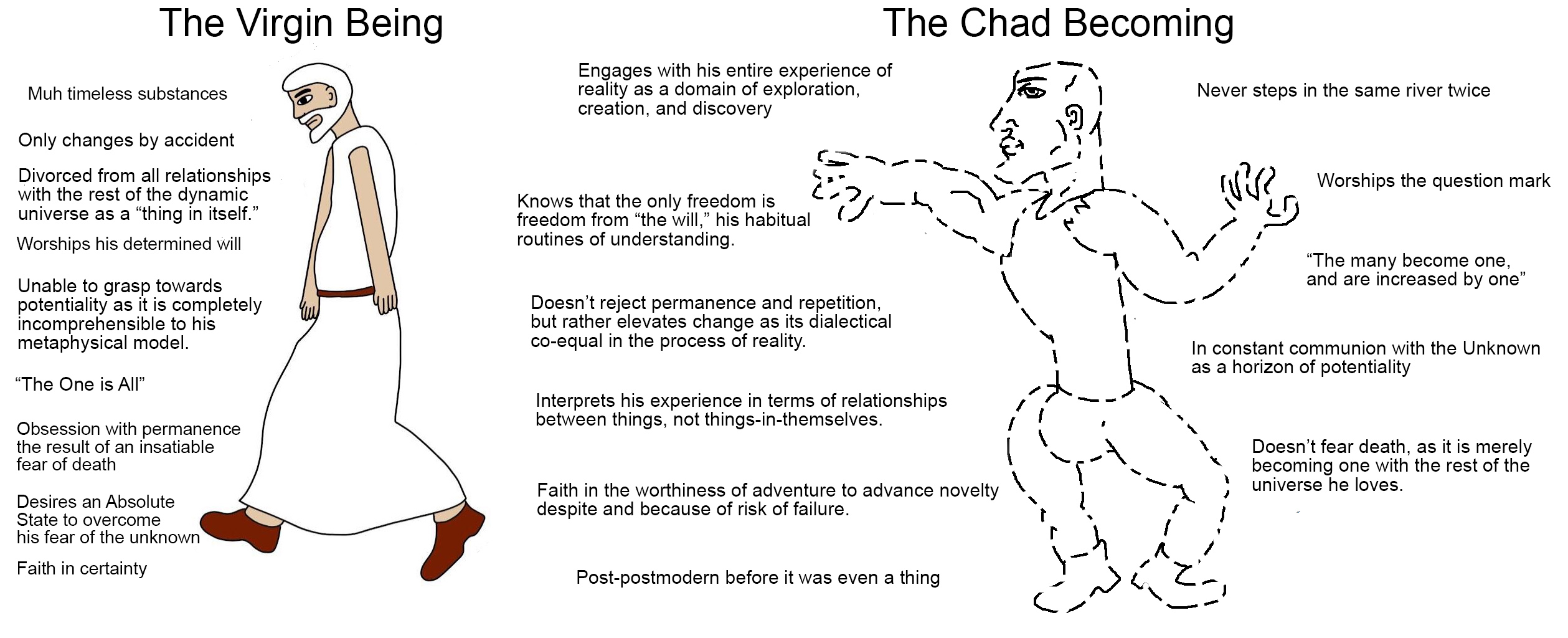 The Virgin Being

Muh timeless substances

Only changes by accident

Divorced from all relationships with the rest of the dynamic universe as a “thing in itself.”

Worships his determined will

Unable to grasp towards potentiality as it is completely incomprehensible to his metaphysical model.

“The One is All”

Obsession with permanence the result of an insatiable fear of death

Desires an Absolute State to overcome his fear of the unknown

Faith in certainty

The Chad Becoming

Engages with his entire experience of reality as a domain of exploration, creation, and discovery

Knows that the only freedom is freedom from “the will,” his habitual routines of understanding.

Doesn’t reject permanence and repetition, but rather elevates change as its dialectical co-equal in the process of reality.

Interprets his experience in terms of relationships between things, not things-in-themselves.

Faith in the worthiness of adventure to advance novelty despite and because of risk of failure.

Post-postmodern before it was even a thing

Never steps in the same river twice

Worships the question mark

“The many become one, and are increased by one”

In constant communion with the Unknown as a horizon of potentiality

Doesn’t fear death, as it is merely becoming one with the rest of the universe he loves.